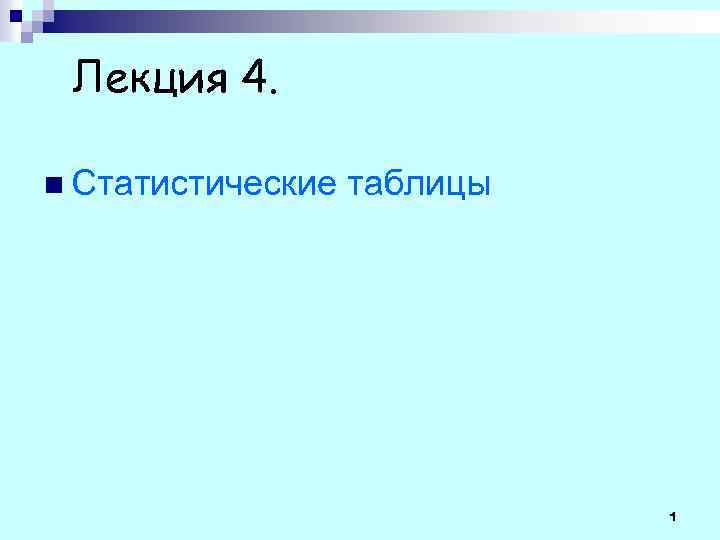 Лекция 4.

Статистические таблицы

1